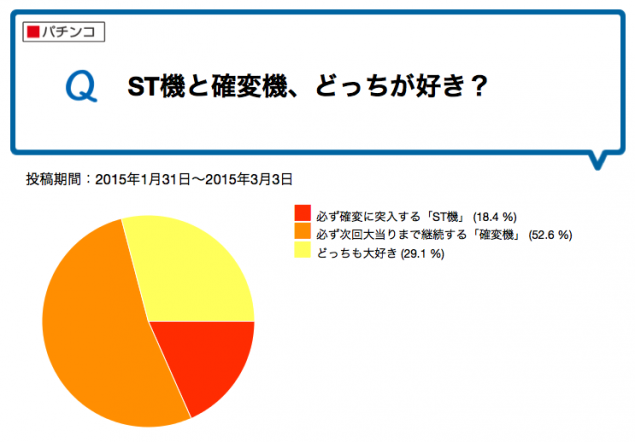 パチンコ

Q ST機と確変機、どっちが好き？

投稿期間：2015年1月31日〜2015年3月3日

必ず確変に突入する「ST機」 (18.4 %)
必ず次回大当りまで継続する「確変機」 (52.6 %)
どっちも大好き (29.1 %)